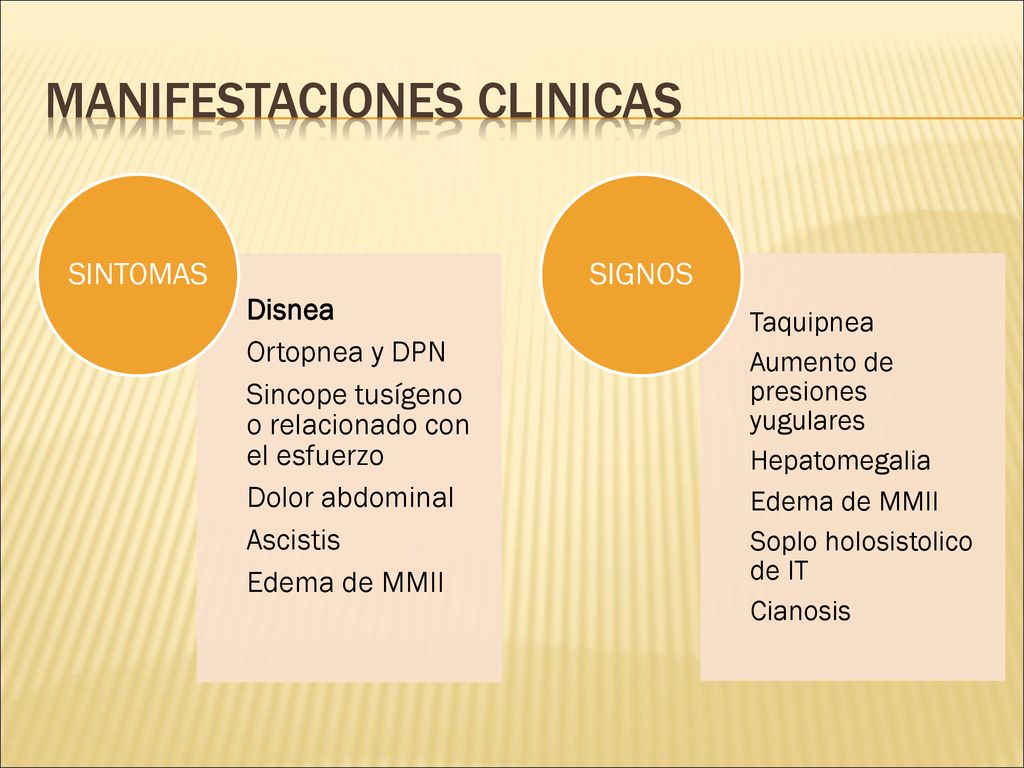 MANIFESTACIONES CLINICAS

SINTOMAS

Disnea

Ortopnea y DPN

Sincope tusígeno o relacionado con el esfuerzo

Dolor abdominal

Ascistis

Edema de MMII

SIGNOS

Taquipnea

Aumento de presiones yugulares

Hepatomegalia

Edema de MMII

Soplo holosistolico de IT

Cianosis